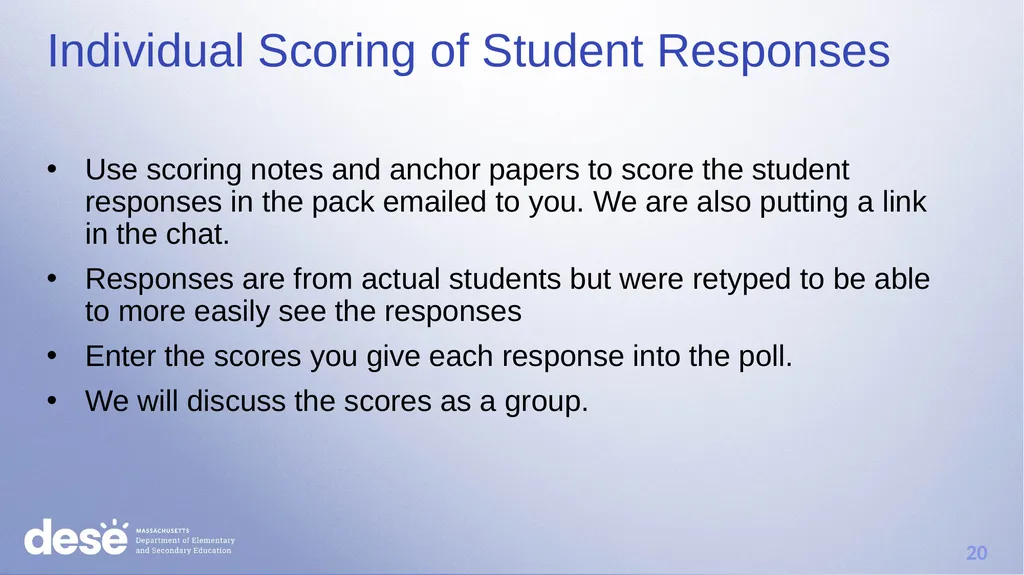 Individual Scoring of Student Responses

• Use scoring notes and anchor papers to score the student responses in the pack emailed to you. We are also putting a link in the chat.

• Responses are from actual students but were retyped to be able to more easily see the responses

• Enter the scores you give each response into the poll.

• We will discuss the scores as a group.

dese MASSACHUSETTS Department of Elementary and Secondary Education

20